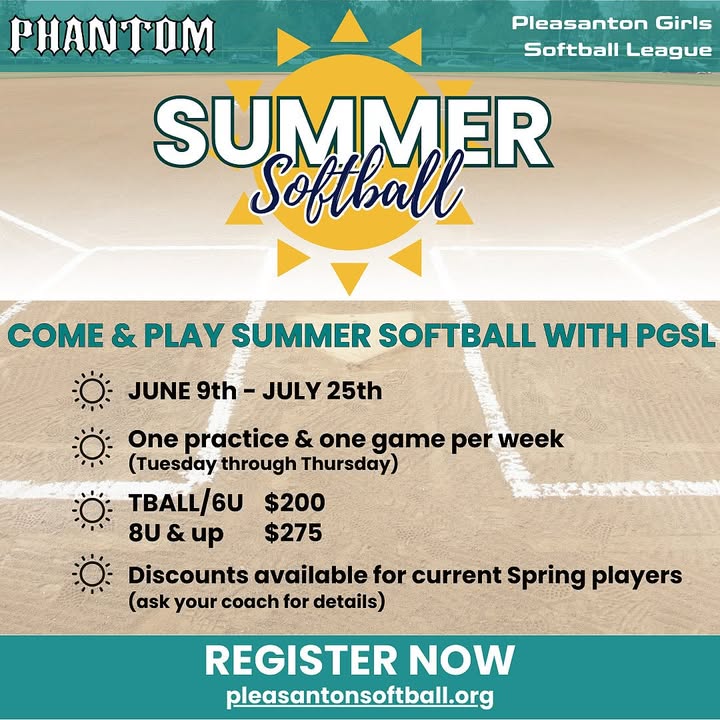 PHANTOM

Pleasanton Girls Softball League

SUMMER
Softball

COME & PLAY SUMMER SOFTBALL WITH PGSL

JUNE 9th - JULY 25th

One practice & one game per week
(Tuesday through Thursday)

TBALL/6U $200
8U & up $275

Discounts available for current Spring players
(ask your coach for details)

REGISTER NOW
pleasantonsoftball.org